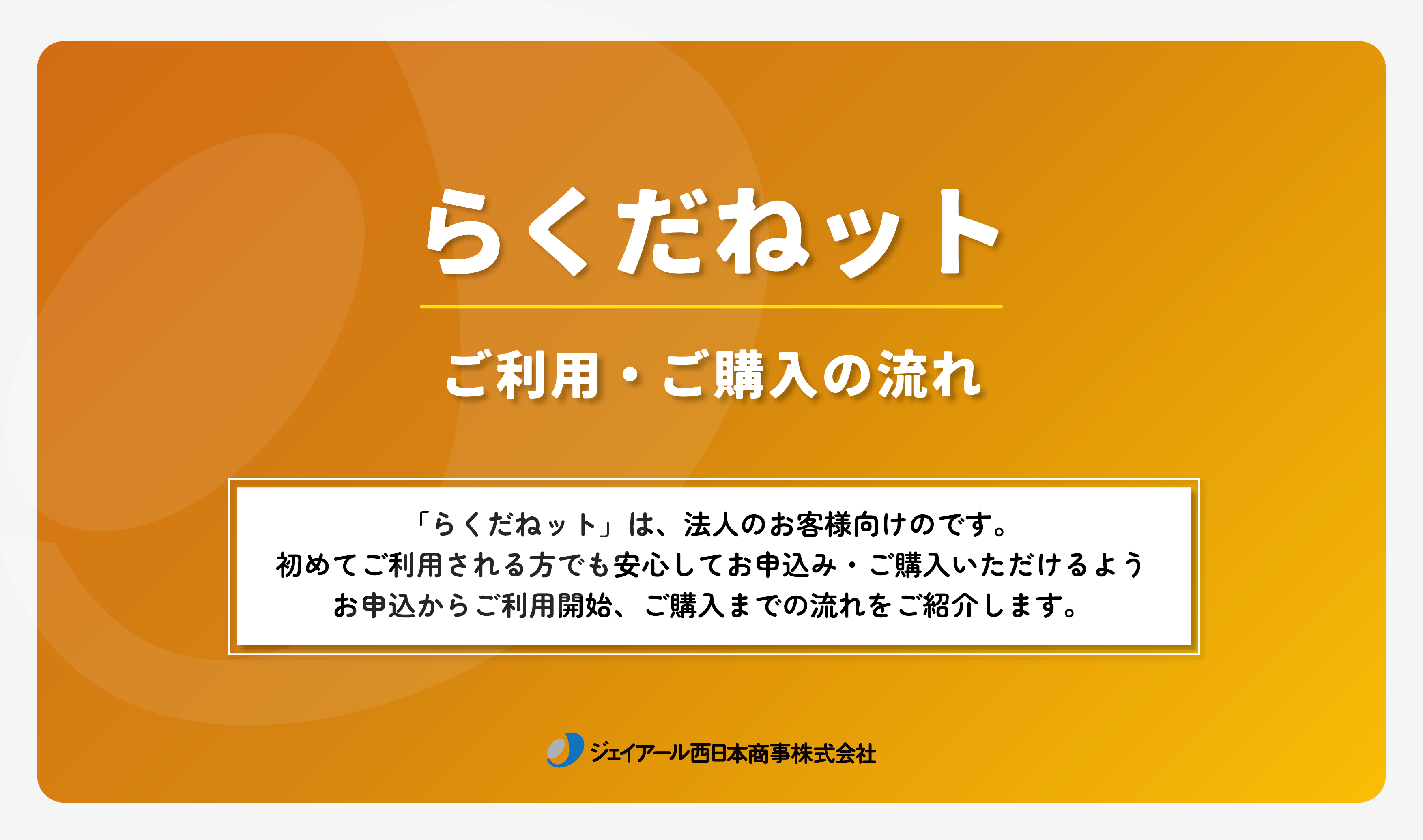 らくだねット

ご利用・ご購入の流れ

「らくだねット」は、法人のお客様向けのです。
初めてご利用される方でも安心してお申込み・ご購入いただけるよう
お申込からご利用開始、ご購入までの流れをご紹介します。

ジェイアール西日本商事株式会社